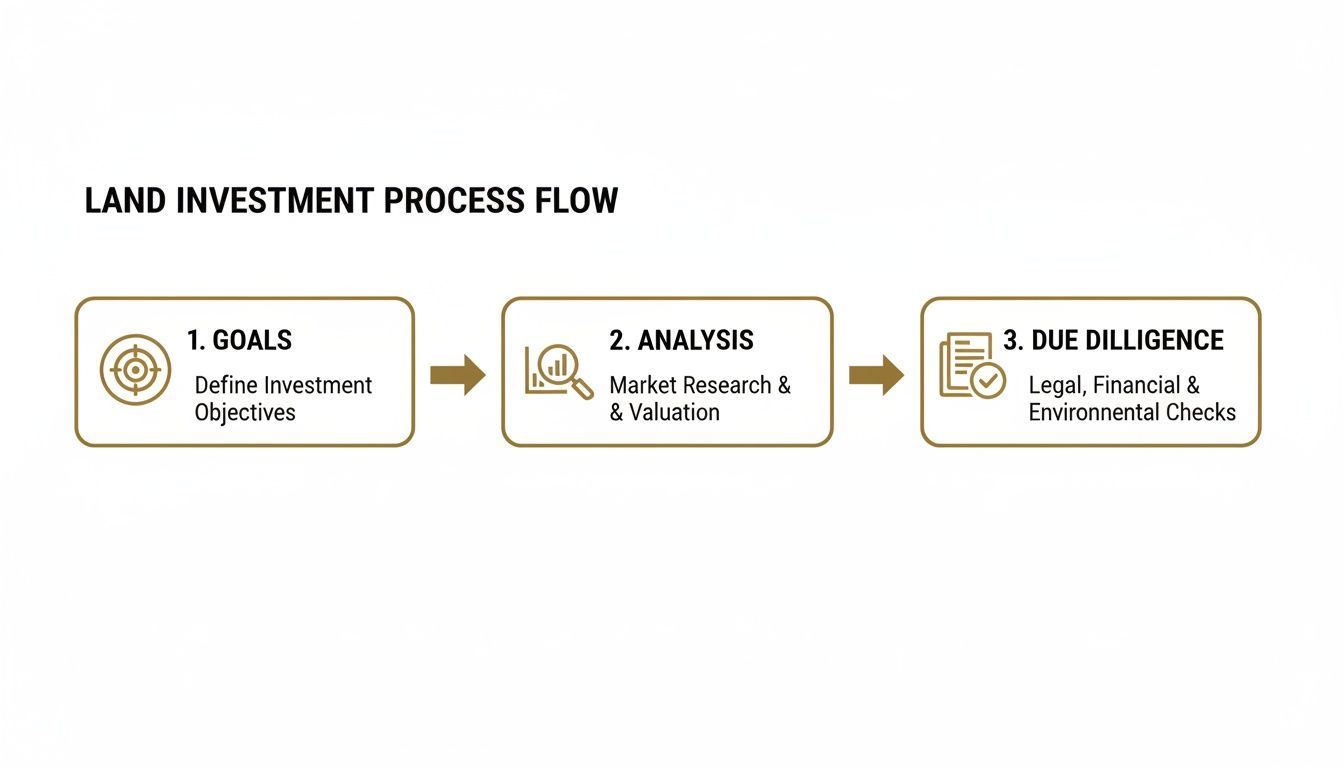 LAND INVESTMENT PROCESS FLOW

1. GOALS

Define Investment Objectives

2. ANALYSIS

Market Research & & Valuation

3. DUE DILLIGENCE

Legal, Financial & Environnental Checks